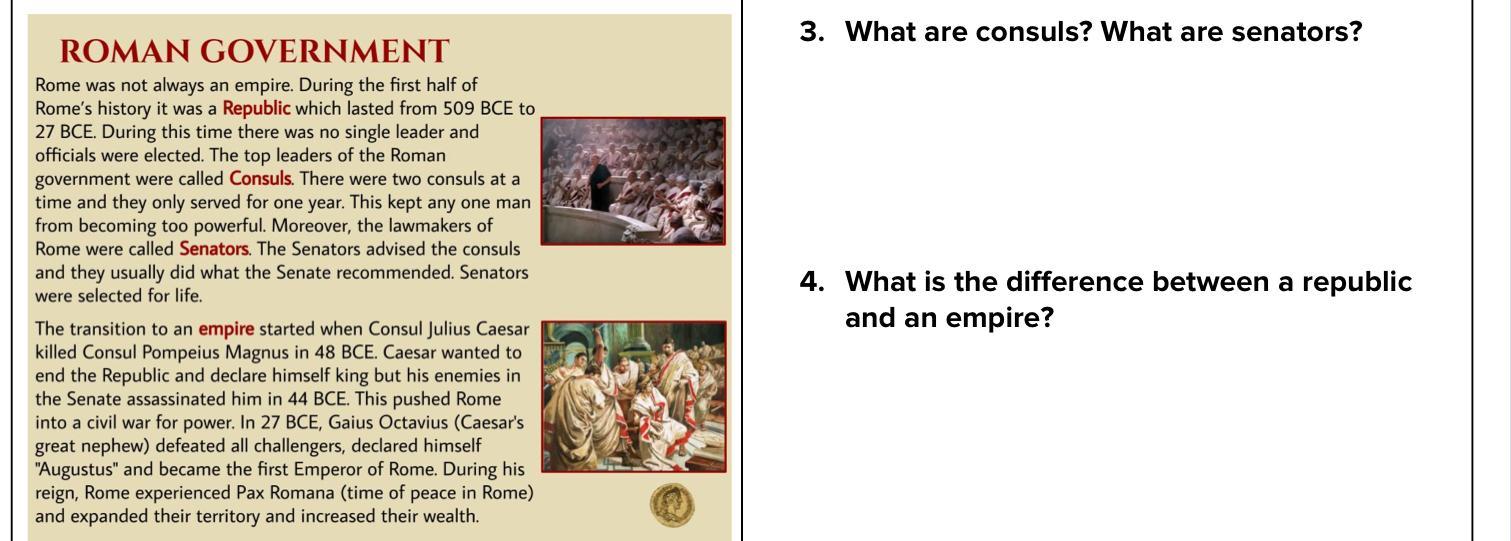 ROMAN GOVERNMENT

Rome was not always an empire. During the first half of Rome's history it was a Republic which lasted from 509 BCE to 27 BCE. During this time there was no single leader and officials were elected. The top leaders of the Roman government were called Consuls. There were two consuls at a time and they only served for one year. This kept any one man from becoming too powerful. Moreover, the lawmakers of Rome were called Senators. The Senators advised the consuls and they usually did what the Senate recommended. Senators were selected for life.

The transition to an empire started when Consul Julius Caesar killed Consul Pompeius Magnus in 48 BCE. Caesar wanted to end the Republic and declare himself king but his enemies in the Senate assassinated him in 44 BCE. This pushed Rome into a civil war for power. In 27 BCE, Gaius Octavius (Caesar's great nephew) defeated all challengers, declared himself "Augustus" and became the first Emperor of Rome. During his reign, Rome experienced Pax Romana (time of peace in Rome) and expanded their territory and increased their wealth.

3. What are consuls? What are senators?

4. What is the difference between a republic and an empire?